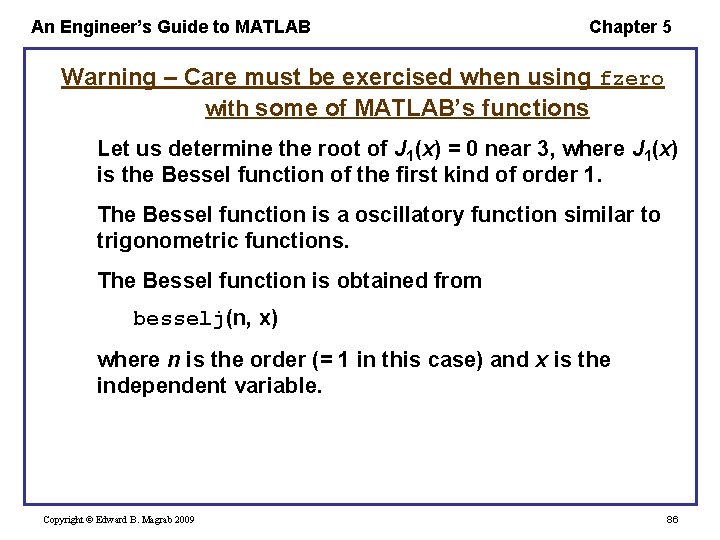 An Engineer's Guide to MATLAB

Chapter 5

Warning – Care must be exercised when using fzero with some of MATLAB's functions

Let us determine the root of $J_1(x) = 0$ near 3, where $J_1(x)$ is the Bessel function of the first kind of order 1.

The Bessel function is a oscillatory function similar to trigonometric functions.

The Bessel function is obtained from

besselj(n, x)

where $n$ is the order (= 1 in this case) and $x$ is the independent variable.

Copyright © Edward B. Magrab 2009

86